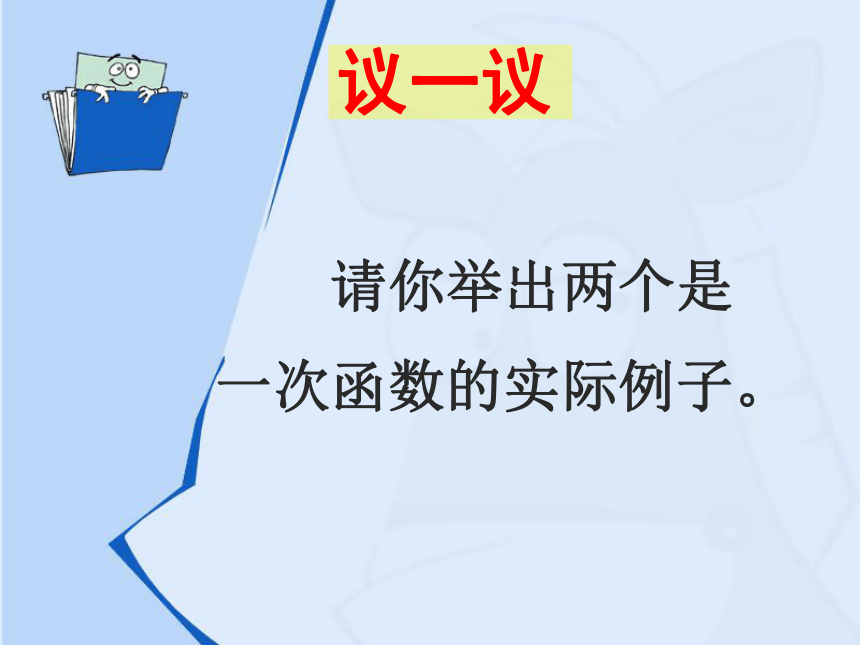 议一议

请你举出两个是一次函数的实际例子。